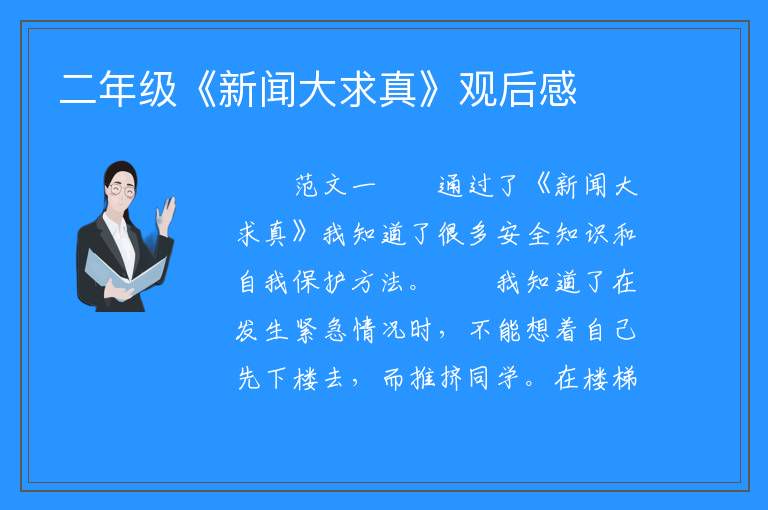 二年级《新闻大求真》观后感

范文一 通过了《新闻大求真》我知道了很多安全知识和自我保护方法。 我知道了在发生紧急情况时，不能想着自己先下楼去，而推挤同学。在楼梯